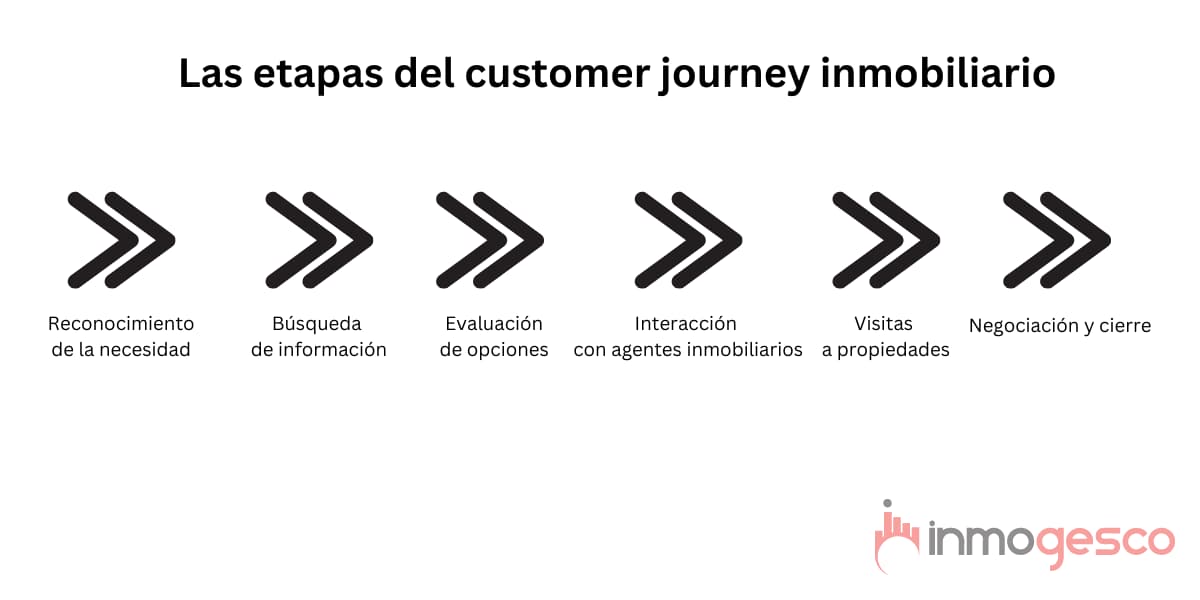 Las etapas del customer journey inmobiliario

Reconocimiento de la necesidad

Búsqueda de información

Evaluación de opciones

Interacción con agentes inmobiliarios

Visitas a propiedades

Negociación y cierre

inmogesco